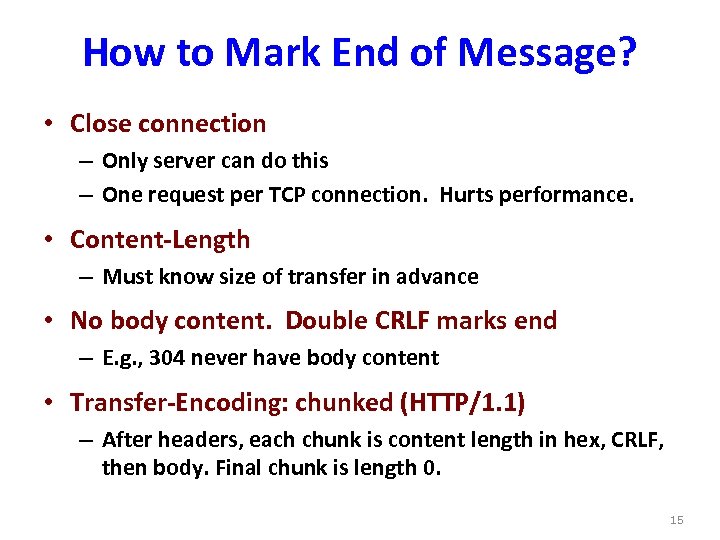 How to Mark End of Message?

• Close connection
– Only server can do this
– One request per TCP connection. Hurts performance.

• Content-Length
– Must know size of transfer in advance

• No body content. Double CRLF marks end
– E.g., 304 never have body content

• Transfer-Encoding: chunked (HTTP/1.1)
– After headers, each chunk is content length in hex, CRLF, then body. Final chunk is length 0.

15